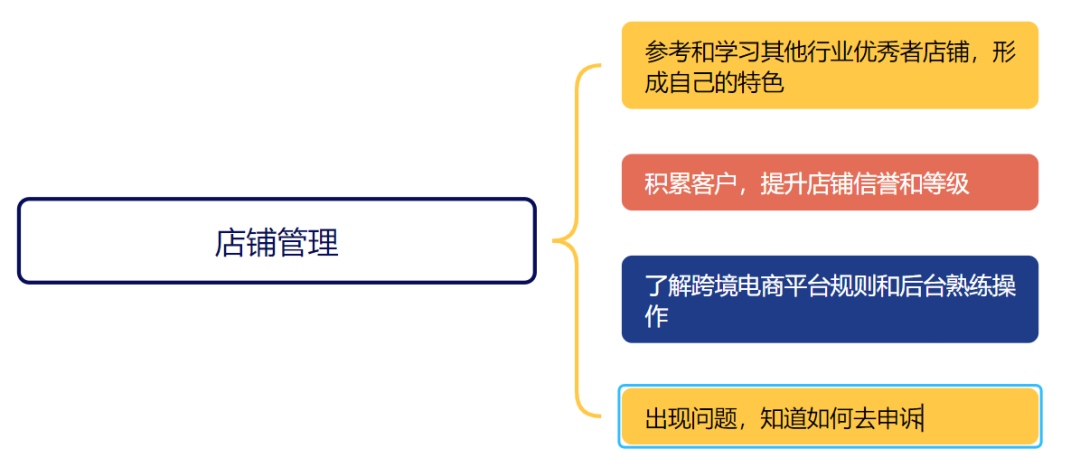 店铺管理

参考和学习其他行业优秀者店铺，形成自己的特色

积累客户，提升店铺信誉和等级

了解跨境电商平台规则和后台熟练操作

出现问题，知道如何去申诉